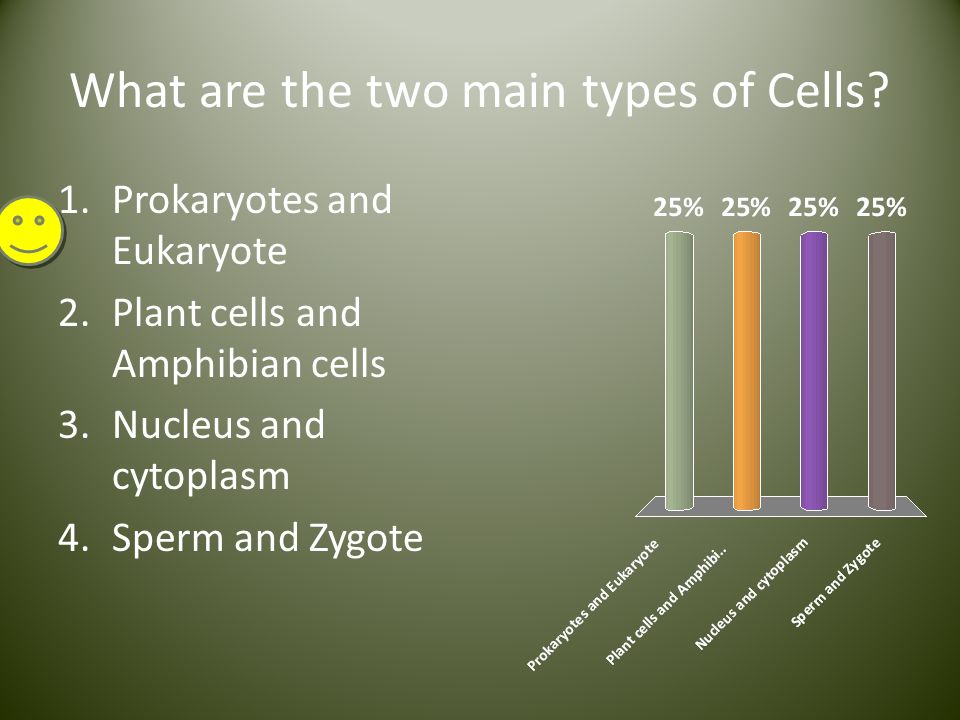 What are the two main types of Cells?

1. Prokaryotes and Eukaryote
2. Plant cells and Amphibian cells
3. Nucleus and cytoplasm
4. Sperm and Zygote

25% 25% 25% 25%

Prokaryotes and Eukaryote
Plant cells and Amphibi...
Nucleus and cytoplasm
Sperm and Zygote